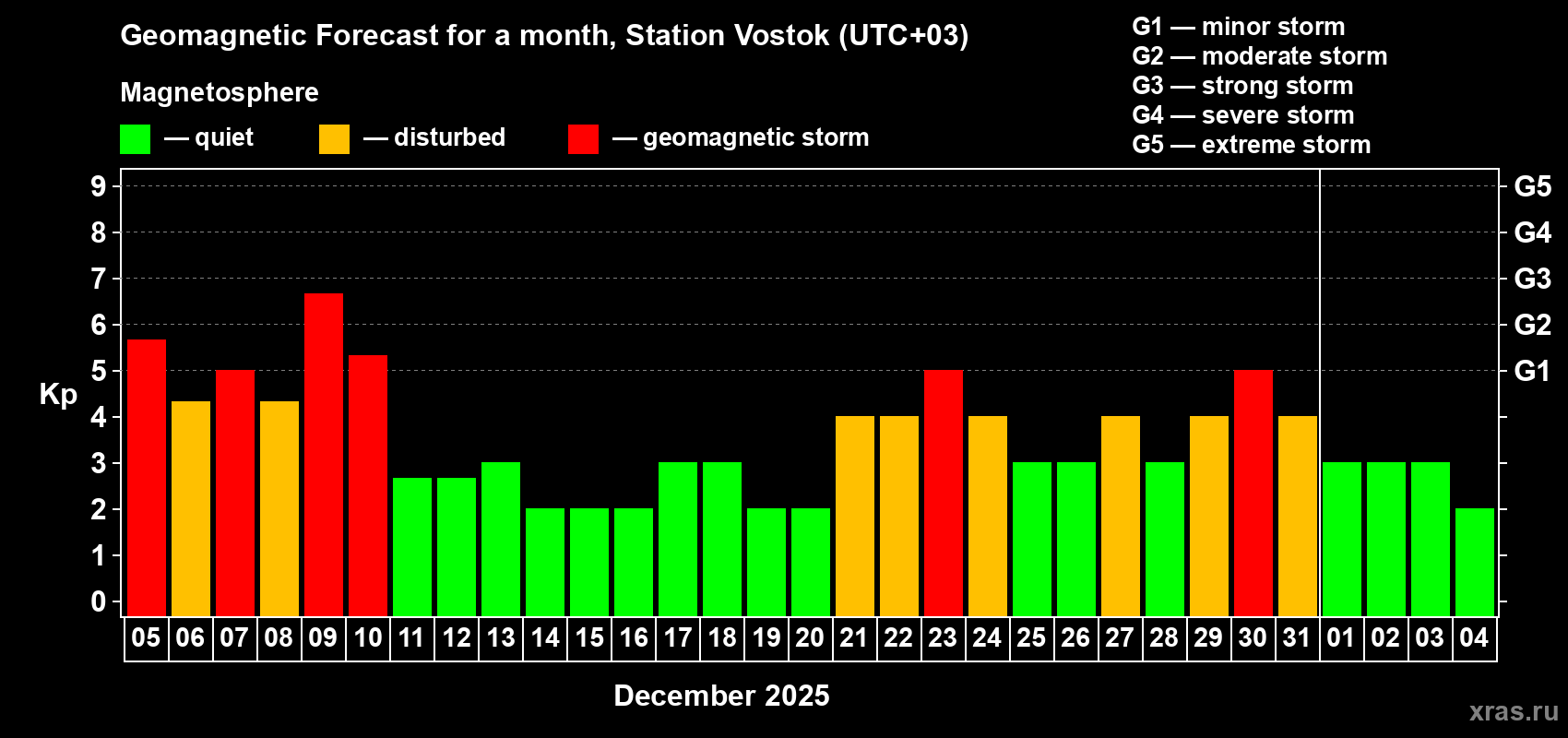 Geomagnetic Forecast for a month, Station Vostok (UTC+03)

Magnetosphere

— quiet — disturbed — geomagnetic storm

G1 — minor storm
G2 — moderate storm
G3 — strong storm
G4 — severe storm
G5 — extreme storm

Kp

9
8
7
6
5
4
3
2
1
0

G5
G4
G3
G2
G1

05 06 07 08 09 10 11 12 13 14 15 16 17 18 19 20 21 22 23 24 25 26 27 28 29 30 31 01 02 03 04

December 2025

xras.ru